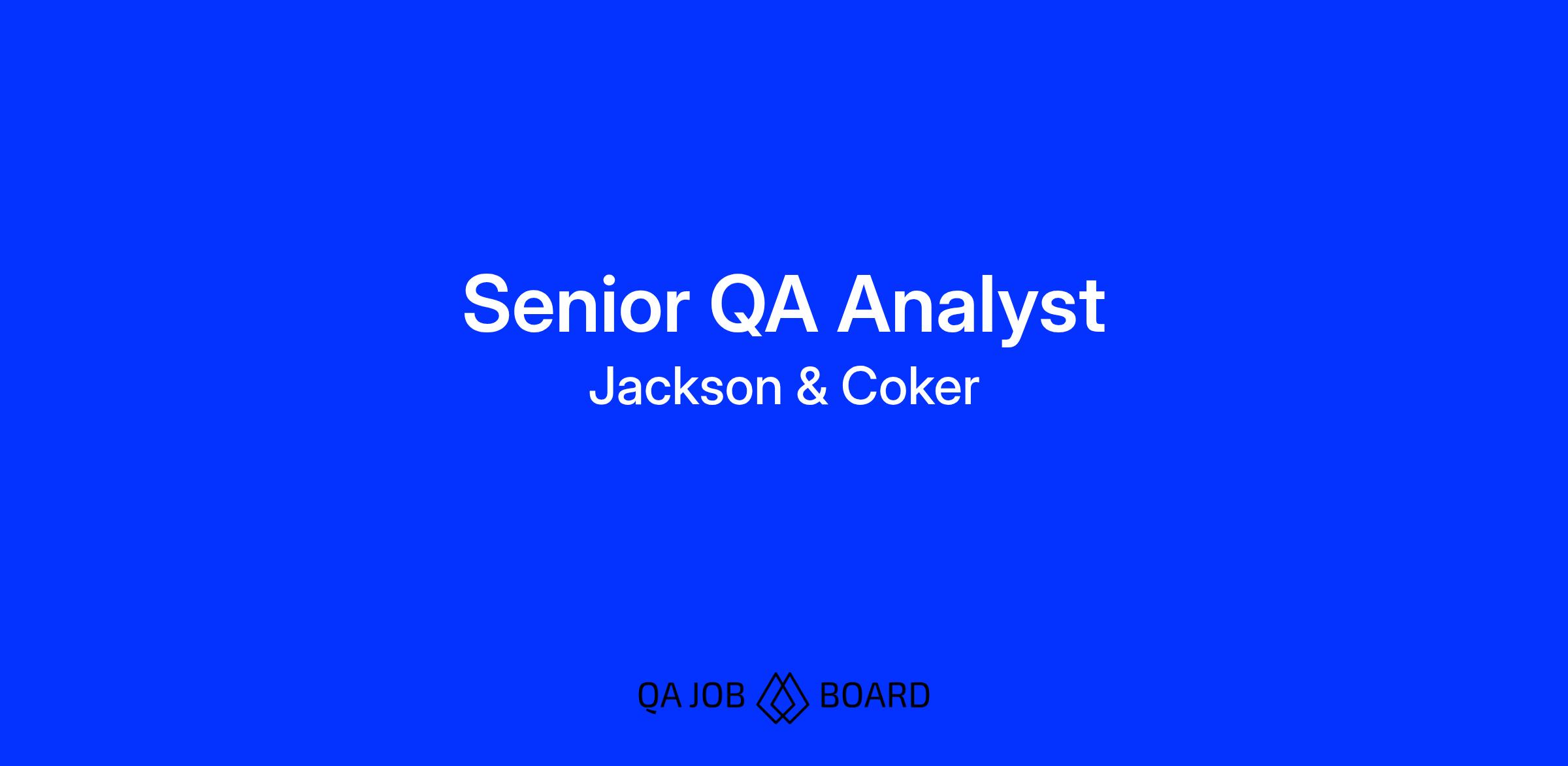 Senior QA Analyst
Jackson & Coker

QA JOB BOARD